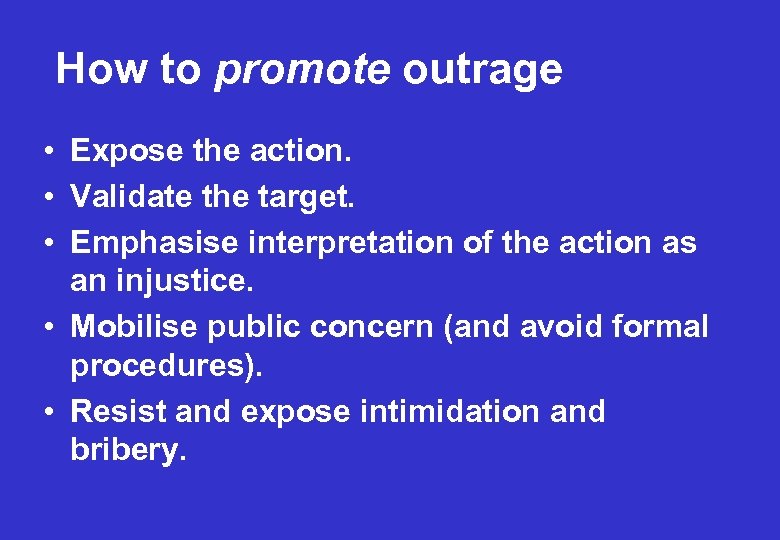 How to promote outrage

• Expose the action.
• Validate the target.
• Emphasise interpretation of the action as an injustice.
• Mobilise public concern (and avoid formal procedures).
• Resist and expose intimidation and bribery.